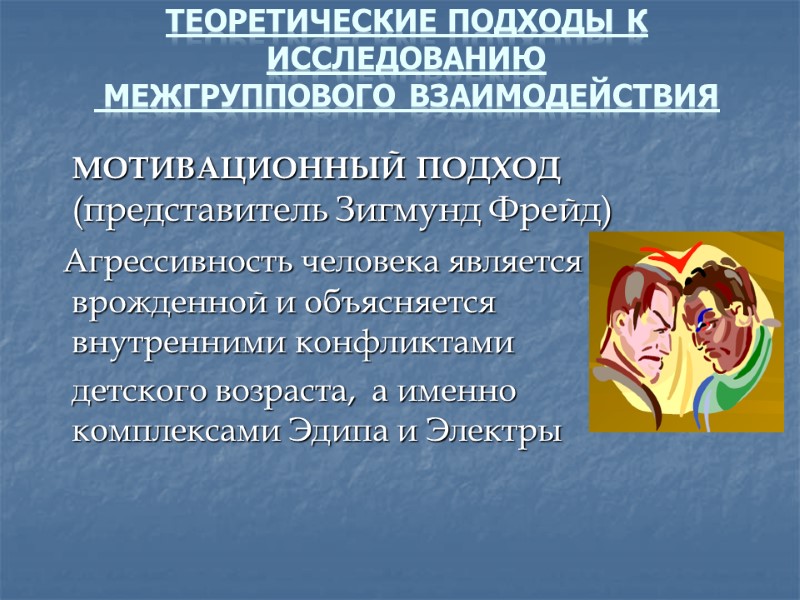 ТЕОРЕТИЧЕСКИЕ ПОДХОДЫ К ИССЛЕДОВАНИЮ МЕЖГРУППОВОГО ВЗАИМОДЕЙСТВИЯ

МОТИВАЦИОННЫЙ ПОДХОД (представитель Зигмунд Фрейд)

Агрессивность человека является врожденной и объясняется внутренними конфликтами

детского возраста, а именно комплексами Эдипа и Электры